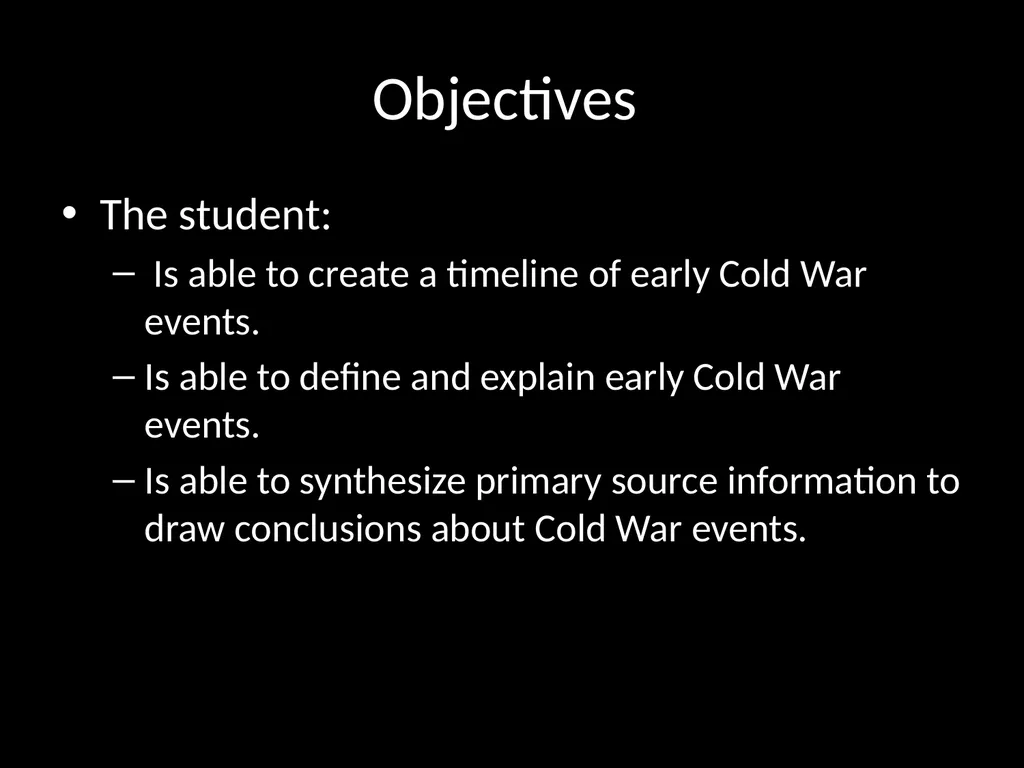 Objectives

• The student:
– Is able to create a timeline of early Cold War events.
– Is able to define and explain early Cold War events.
– Is able to synthesize primary source information to draw conclusions about Cold War events.